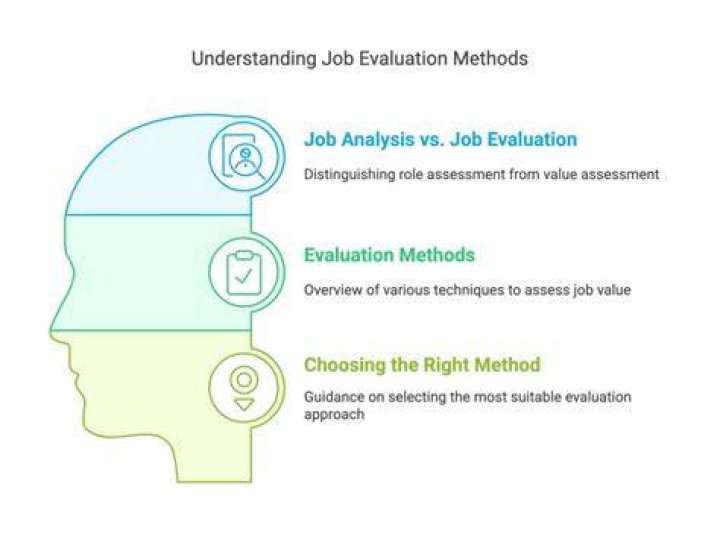 Understanding Job Evaluation Methods

Job Analysis vs. Job Evaluation

Distinguishing role assessment from value assessment

Evaluation Methods

Overview of various techniques to assess job value

Choosing the Right Method

Guidance on selecting the most suitable evaluation approach